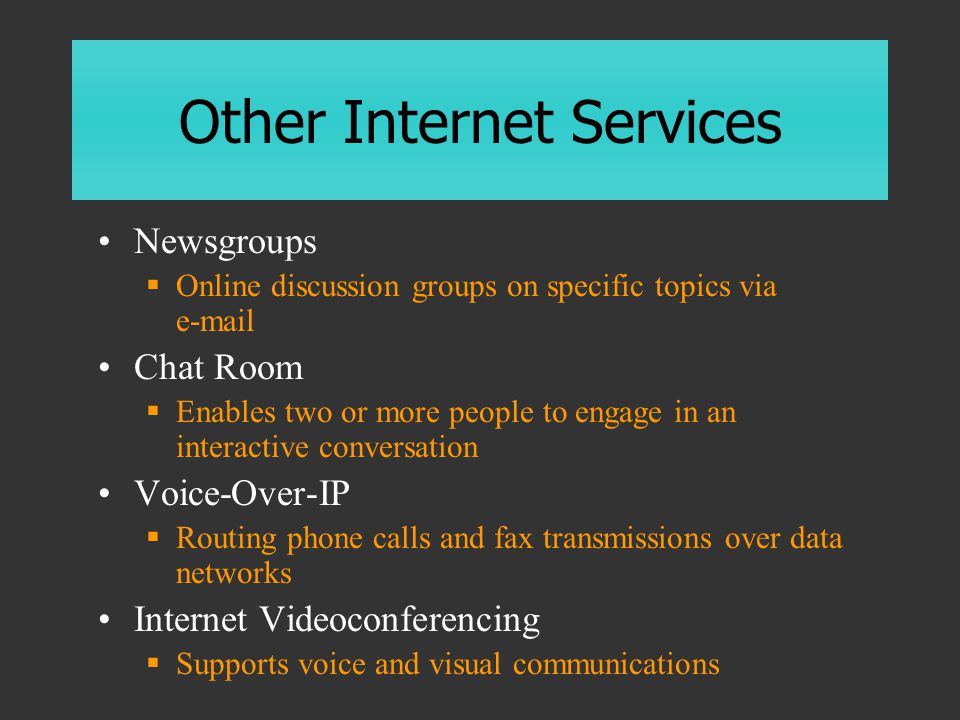 Other Internet Services

• Newsgroups
 ▪ Online discussion groups on specific topics via e-mail
• Chat Room
 ▪ Enables two or more people to engage in an interactive conversation
• Voice-Over-IP
 ▪ Routing phone calls and fax transmissions over data networks
• Internet Videoconferencing
 ▪ Supports voice and visual communications